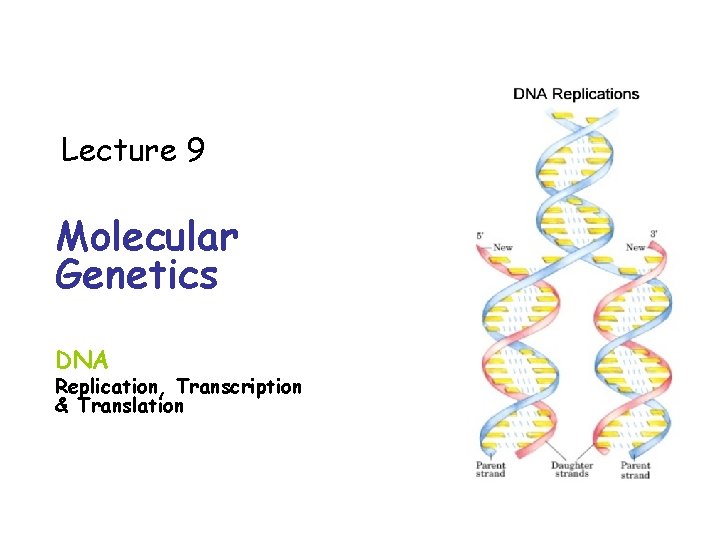 Lecture 9

Molecular Genetics

DNA

Replication, Transcription & Translation

DNA Replications

5'
New

3'
New

Parent strand

Daughter strands

Parent strand